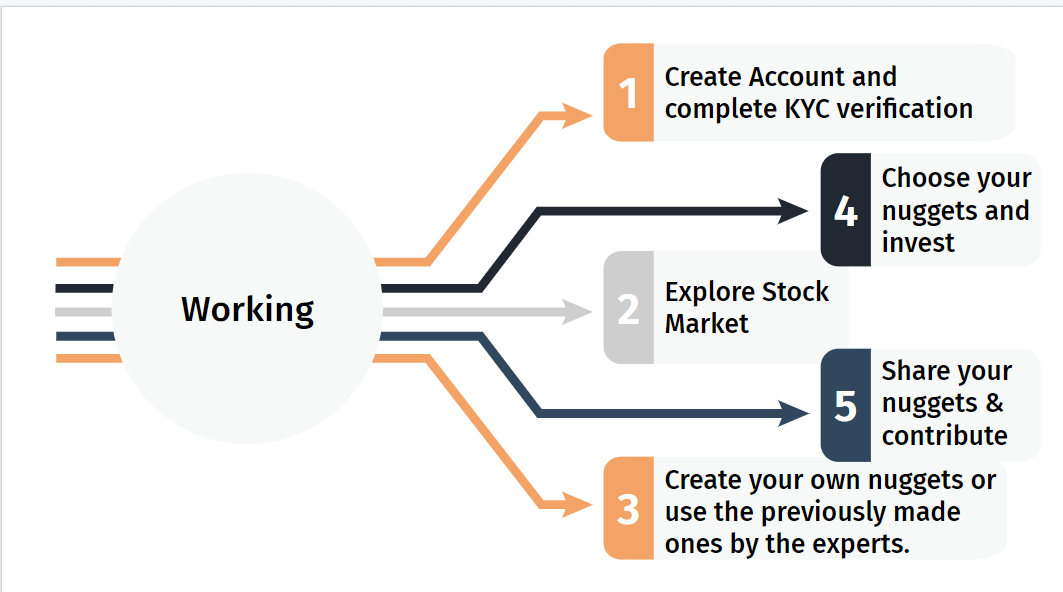 Working

1 Create Account and complete KYC verification

4 Choose your nuggets and invest

2 Explore Stock Market

5 Share your nuggets & contribute

3 Create your own nuggets or use the previously made ones by the experts.